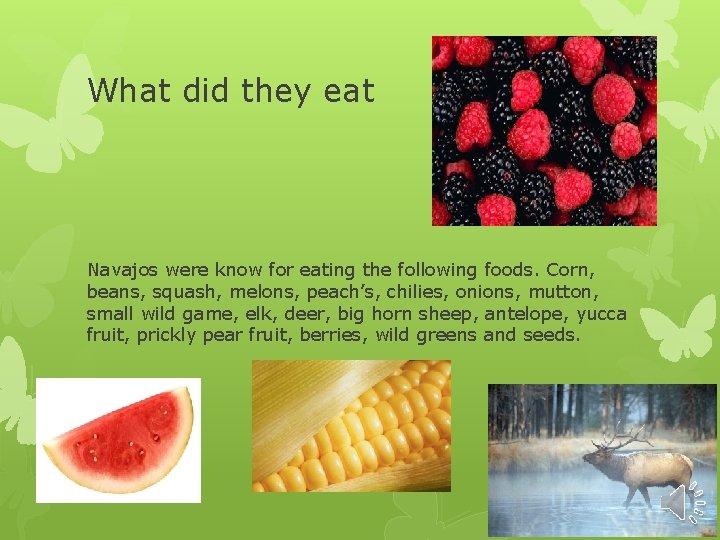 What did they eat

Navajos were know for eating the following foods. Corn, beans, squash, melons, peach's, chilies, onions, mutton, small wild game, elk, deer, big horn sheep, antelope, yucca fruit, prickly pear fruit, berries, wild greens and seeds.